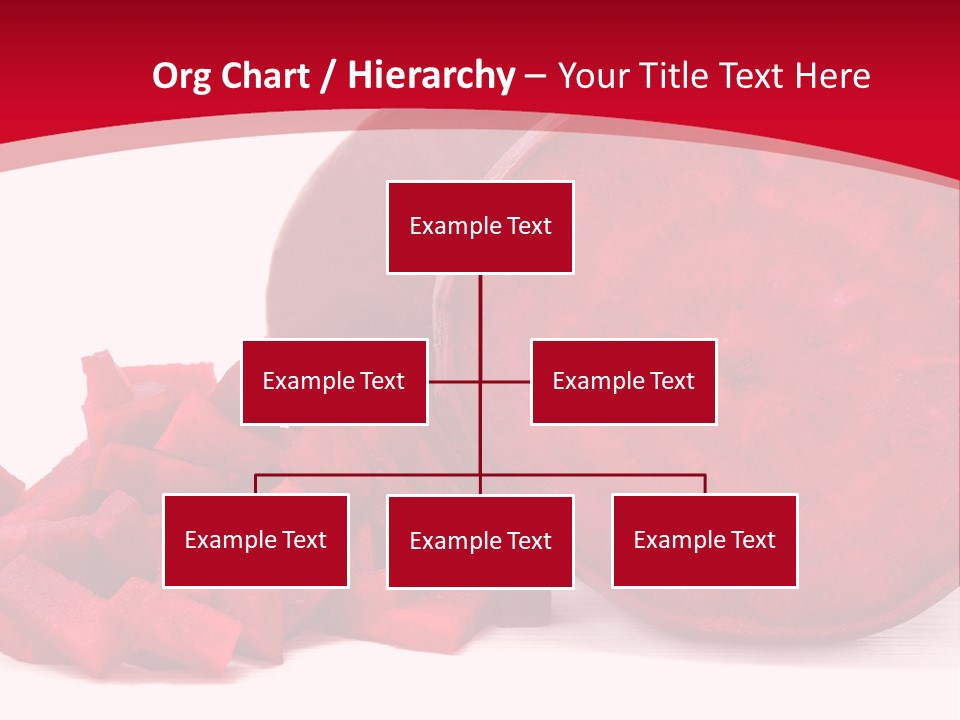 Org Chart / Hierarchy – Your Title Text Here

Example Text

Example Text

Example Text

Example Text

Example Text

Example Text